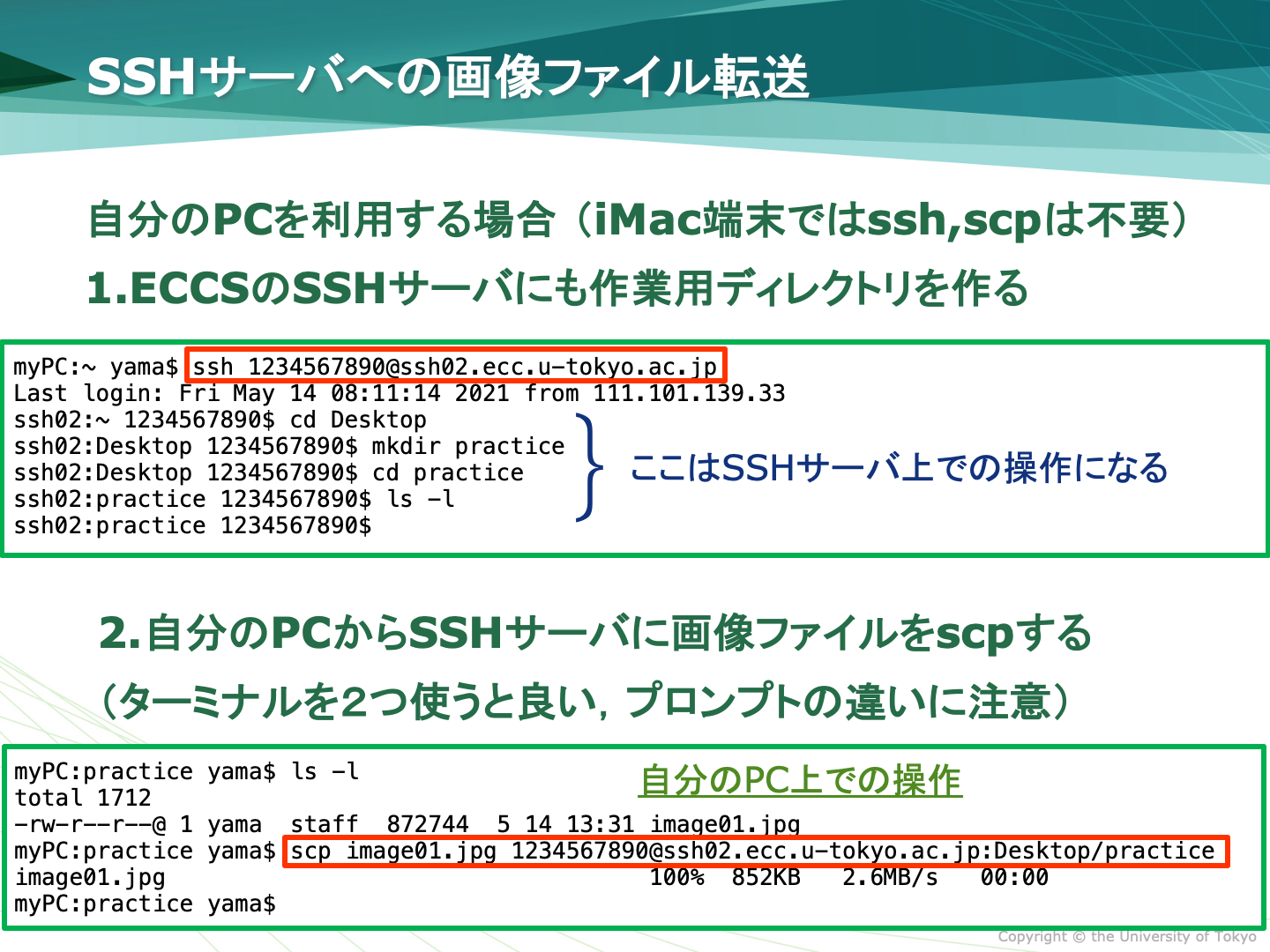 SSHサーバへの画像ファイル転送

自分のPCを利用する場合（iMac端末ではssh,scpは不要）

1.ECCSのSSHサーバにも作業用ディレクトリを作る

myPC:~ yama$ ssh 1234567890@ssh02.ecc.u-tokyo.ac.jp
Last login: Fri May 14 08:11:14 2021 from 111.101.139.33
ssh02:~ 1234567890$ cd Desktop
ssh02:Desktop 1234567890$ mkdir practice
ssh02:Desktop 1234567890$ cd practice
ssh02:practice 1234567890$ ls -l
ssh02:practice 1234567890$

ここはSSHサーバ上での操作になる

2.自分のPCからSSHサーバに画像ファイルをscpする

（ターミナルを2つ使うと良い，プロンプトの違いに注意）

myPC:practice yama$ ls -l
total 1712
-rw-r--r--@ 1 yama staff 872744 5 14 13:31 image01.jpg
myPC:practice yama$ scp image01.jpg 1234567890@ssh02.ecc.u-tokyo.ac.jp:Desktop/practice
image01.jpg 100% 852KB 2.6MB/s 00:00
myPC:practice yama$

自分のPC上での操作

Copyright © the University of Tokyo